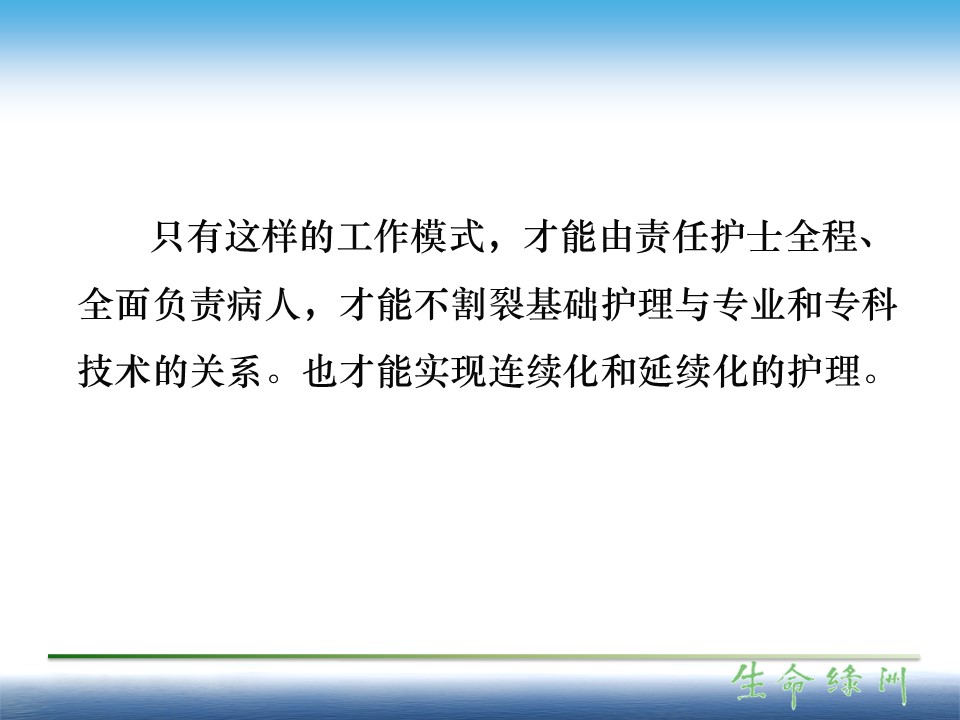 只有这样的工作模式，才能由责任护士全程、全面负责病人，才能不割裂基础护理与专业和专科技术的关系。也才能实现连续化和延续化的护理。

生命绿洲